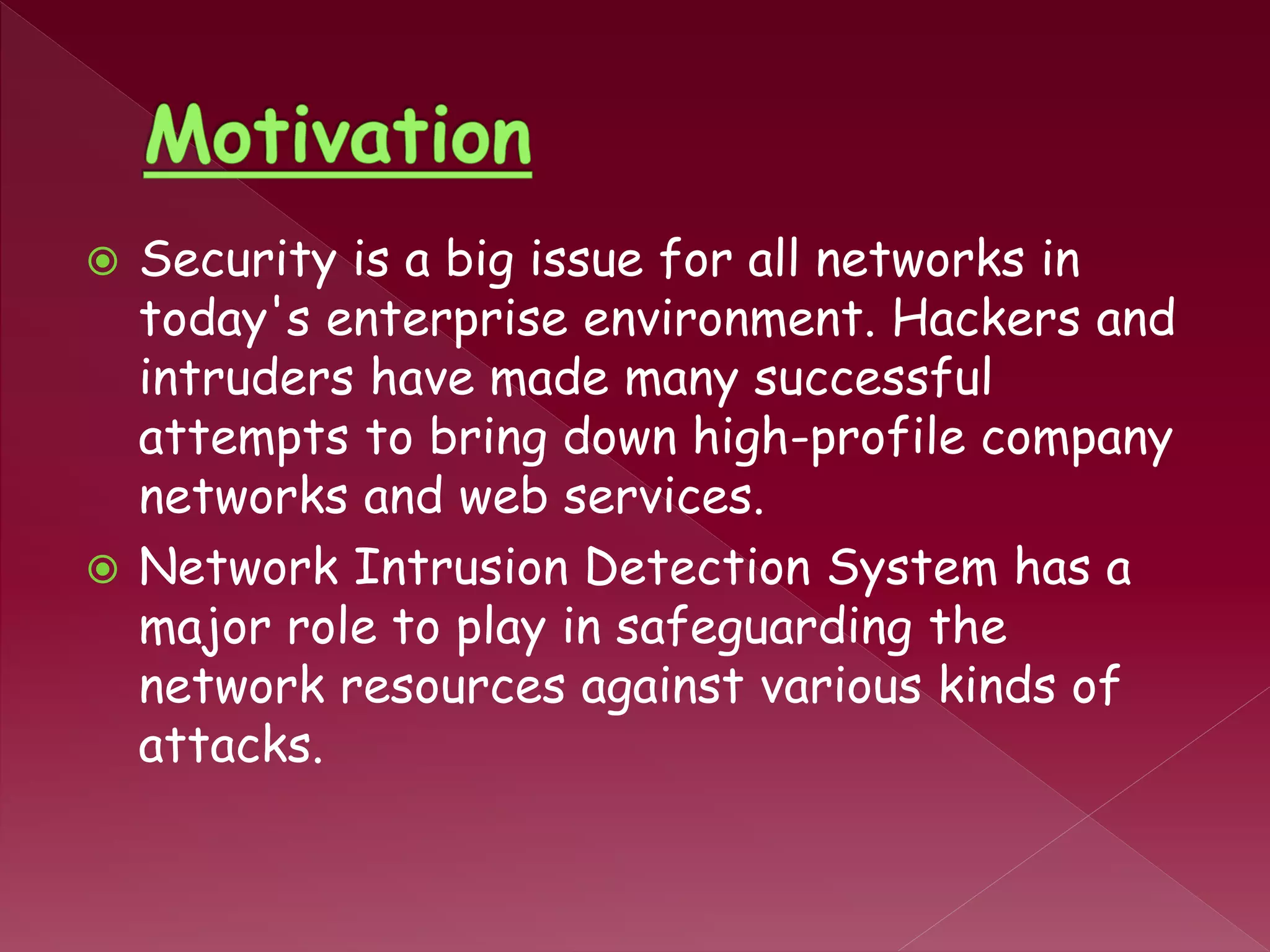 Motivation

Security is a big issue for all networks in today's enterprise environment. Hackers and intruders have made many successful attempts to bring down high-profile company networks and web services.

Network Intrusion Detection System has a major role to play in safeguarding the network resources against various kinds of attacks.